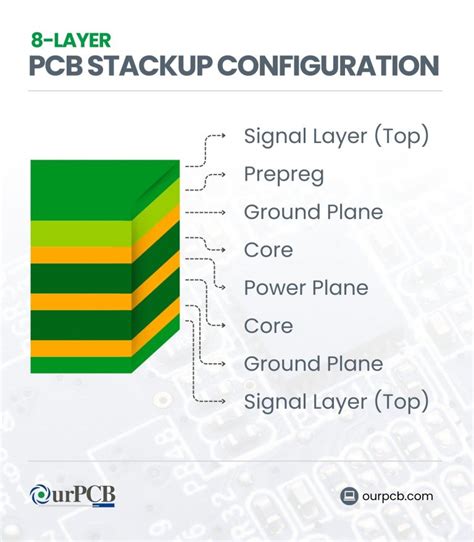 8-LAYER
PCB STACKUP CONFIGURATION

Signal Layer (Top)
Prepreg
Ground Plane
Core
Power Plane
Core
Ground Plane
Signal Layer (Top)

OurPCB

ourpcb.com